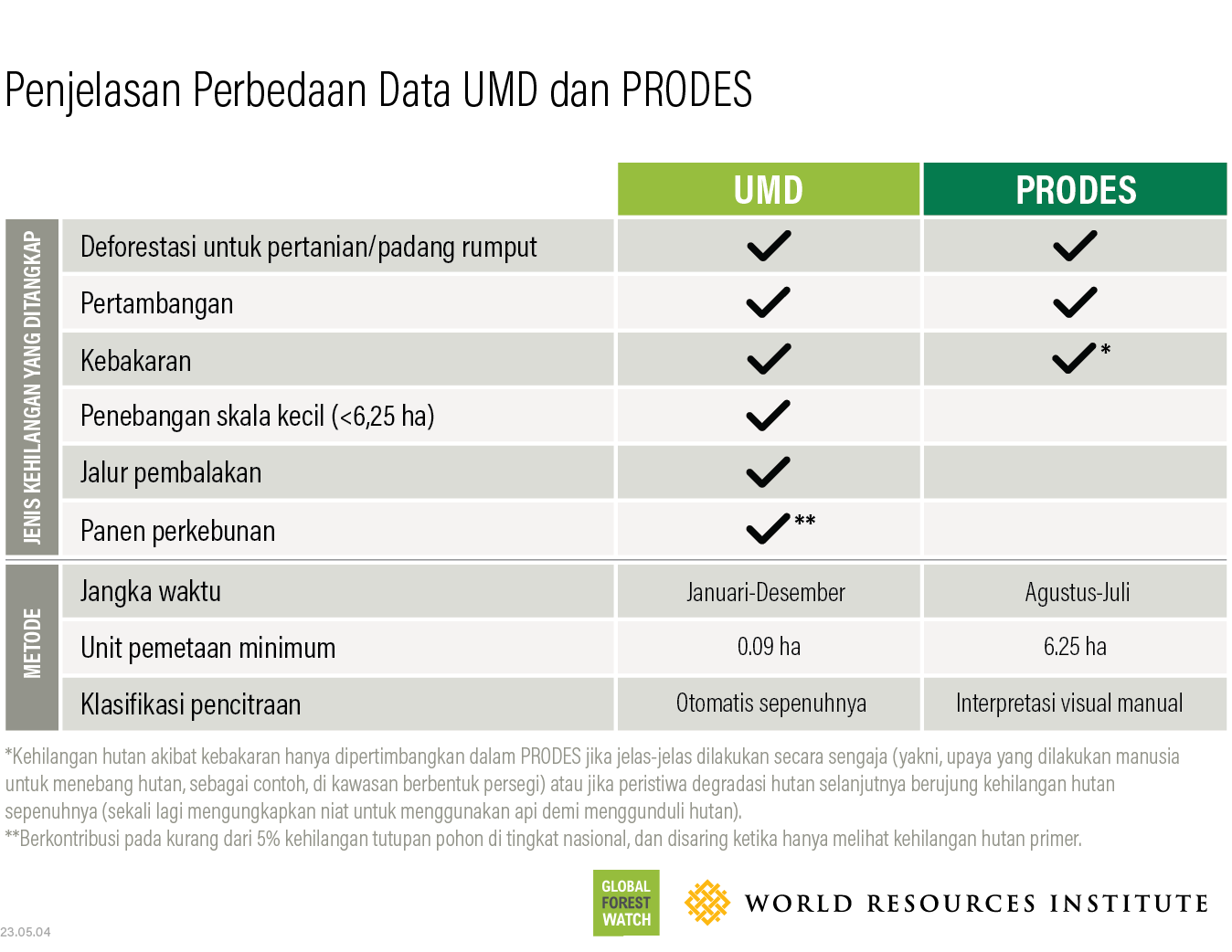 Penjelasan Perbedaan Data UMD dan PRODES

| | | UMD | PRODES |
|---|---|---|---|
| JENIS KEHILANGAN YANG DITANGKAP | Deforestasi untuk pertanian/padang rumput | ✓ | ✓ |
| | Pertambangan | ✓ | ✓ |
| | Kebakaran | ✓ | ✓* |
| | Penebangan skala kecil (<6,25 ha) | ✓ | |
| | Jalur pembalakan | ✓ | |
| | Panen perkebunan | ✓** | |
| METODE | Jangka waktu | Januari-Desember | Agustus-Juli |
| | Unit pemetaan minimum | 0.09 ha | 6.25 ha |
| | Klasifikasi pencitraan | Otomatis sepenuhnya | Interpretasi visual manual |

*Kehilangan hutan akibat kebakaran hanya dipertimbangkan dalam PRODES jika jelas-jelas dilakukan secara sengaja (yakni, upaya yang dilakukan manusia untuk menebang hutan, sebagai contoh, di kawasan berbentuk persegi) atau jika peristiwa degradasi hutan selanjutnya berujung kehilangan hutan sepenuhnya (sekali lagi mengungkapkan niat untuk menggunakan api demi menggunduli hutan).
**Berkontribusi pada kurang dari 5% kehilangan tutupan pohon di tingkat nasional, dan disaring ketika hanya melihat kehilangan hutan primer.

GLOBAL FOREST WATCH

WORLD RESOURCES INSTITUTE

23.05.04